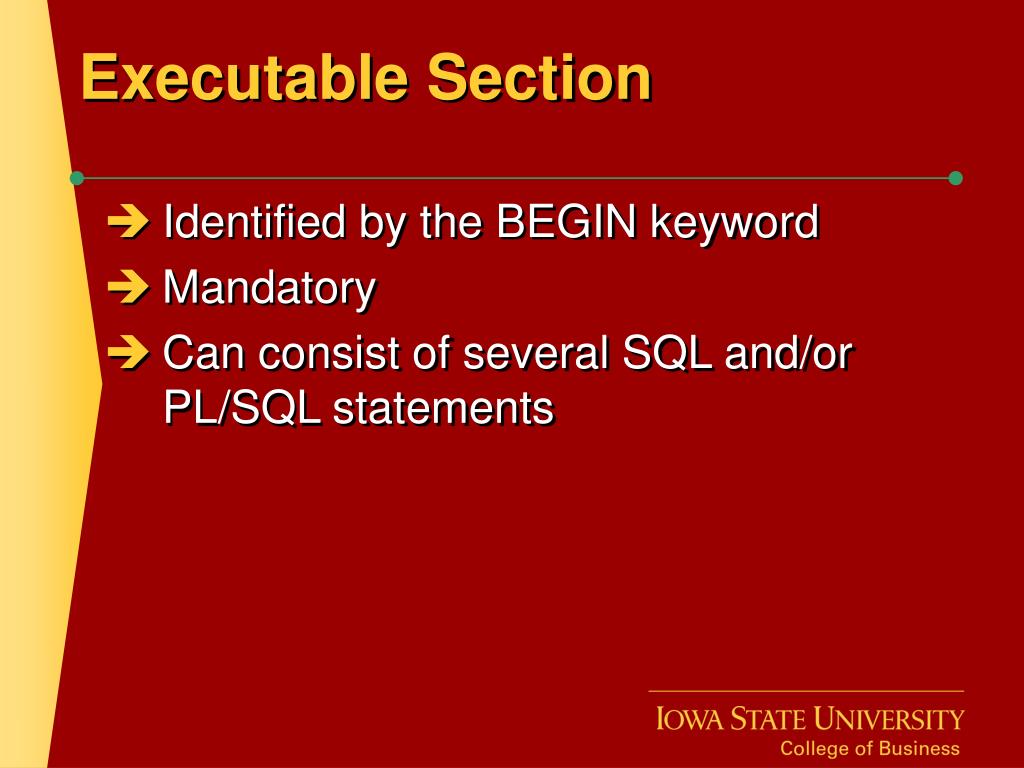 Executable Section

➔ Identified by the BEGIN keyword

➔ Mandatory

➔ Can consist of several SQL and/or PL/SQL statements

IOWA STATE UNIVERSITY
College of Business